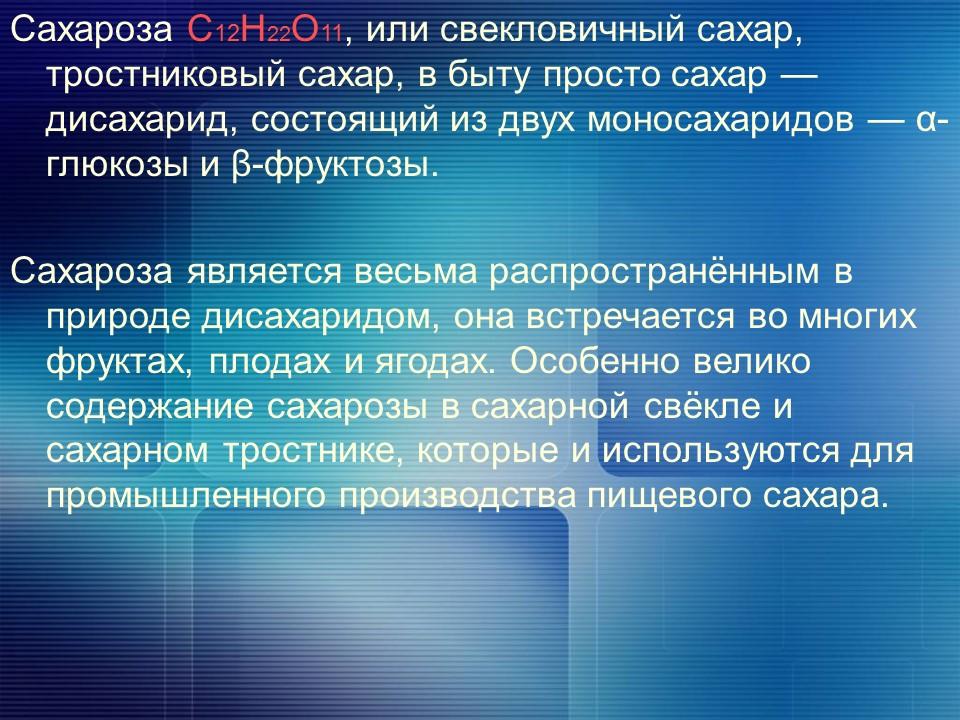 Сахароза $C_{12}H_{22}O_{11}$, или свекловичный сахар, тростниковый сахар, в быту просто сахар — дисахарид, состоящий из двух моносахаридов — α-глюкозы и β-фруктозы.

Сахароза является весьма распространённым в природе дисахаридом, она встречается во многих фруктах, плодах и ягодах. Особенно велико содержание сахарозы в сахарной свёкле и сахарном тростнике, которые и используются для промышленного производства пищевого сахара.